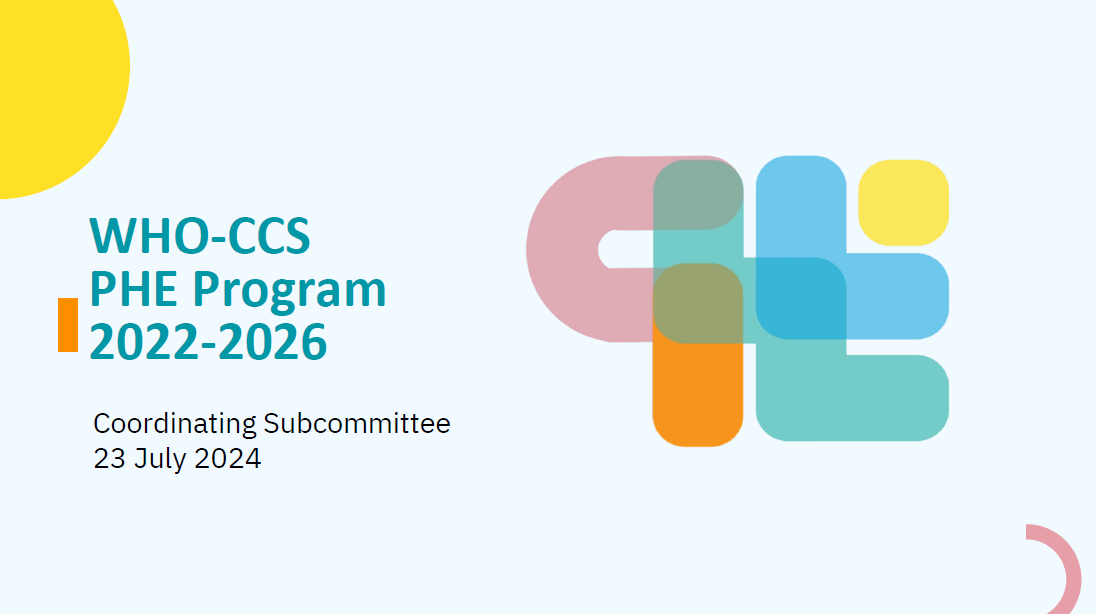 WHO-CCS
PHE Program
2022-2026

Coordinating Subcommittee
23 July 2024